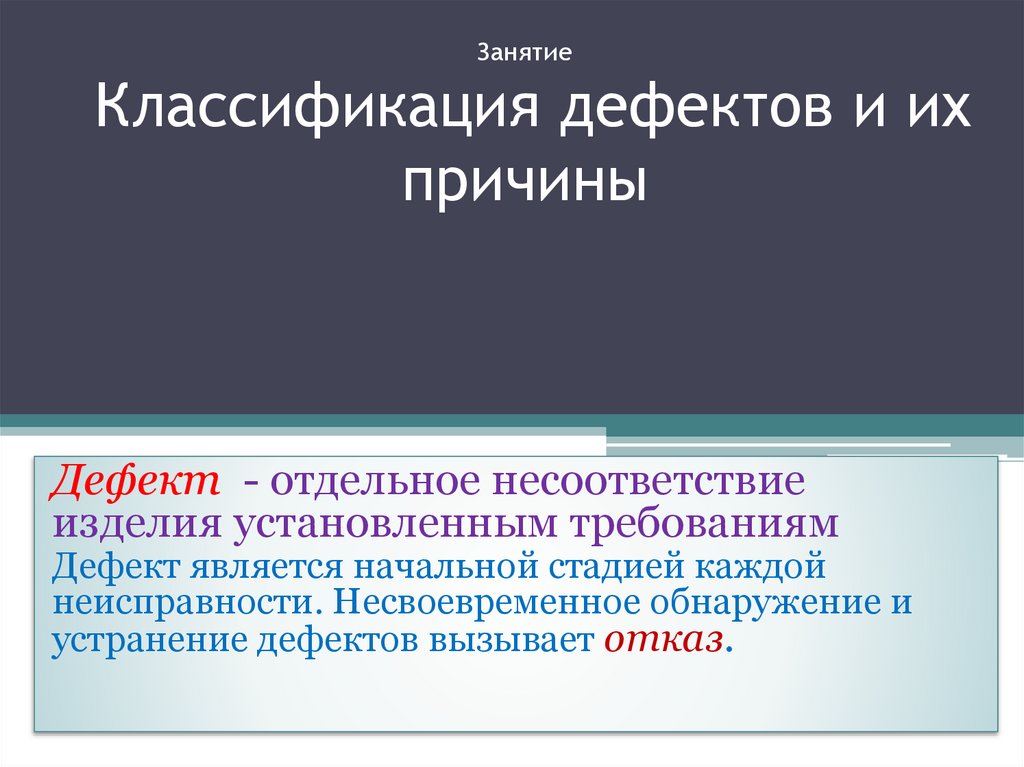 Занятие

Классификация дефектов и их причины

Дефект - отдельное несоответствие изделия установленным требованиям

Дефект является начальной стадией каждой неисправности. Несвоевременное обнаружение и устранение дефектов вызывает отказ.